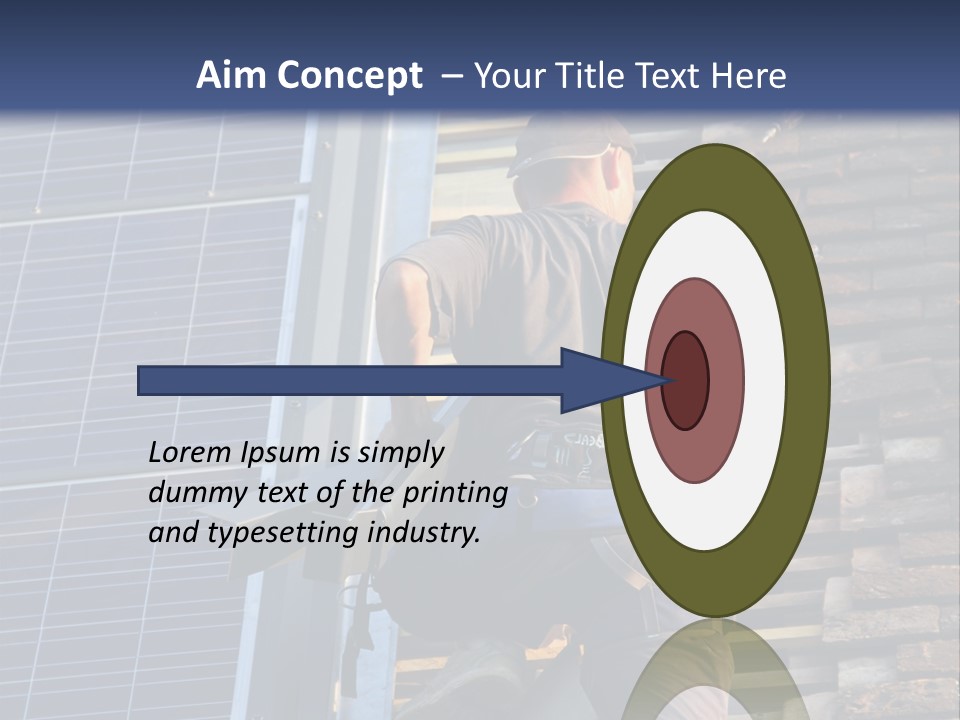 Aim Concept – Your Title Text Here

Lorem Ipsum is simply dummy text of the printing and typesetting industry.